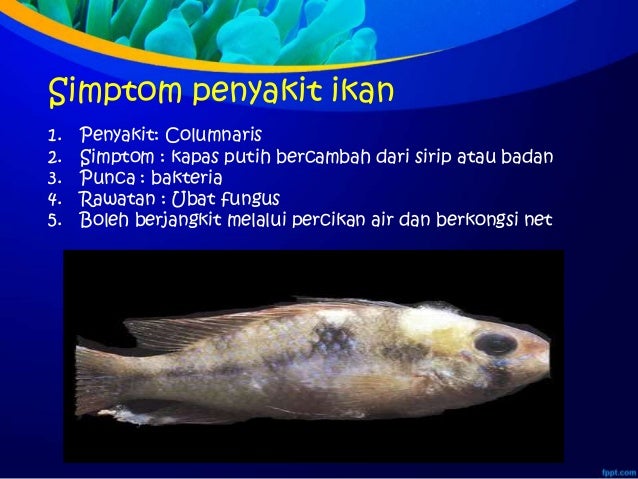 Simptom penyakit ikan

1. Penyakit: Columnaris
2. Simptom : kapas putih bercambah dari sirip atau badan
3. Punca : bakteria
4. Rawatan : Ubat fungus
5. Boleh berjangkit melalui percikan air dan berkongsi net

fppt.com